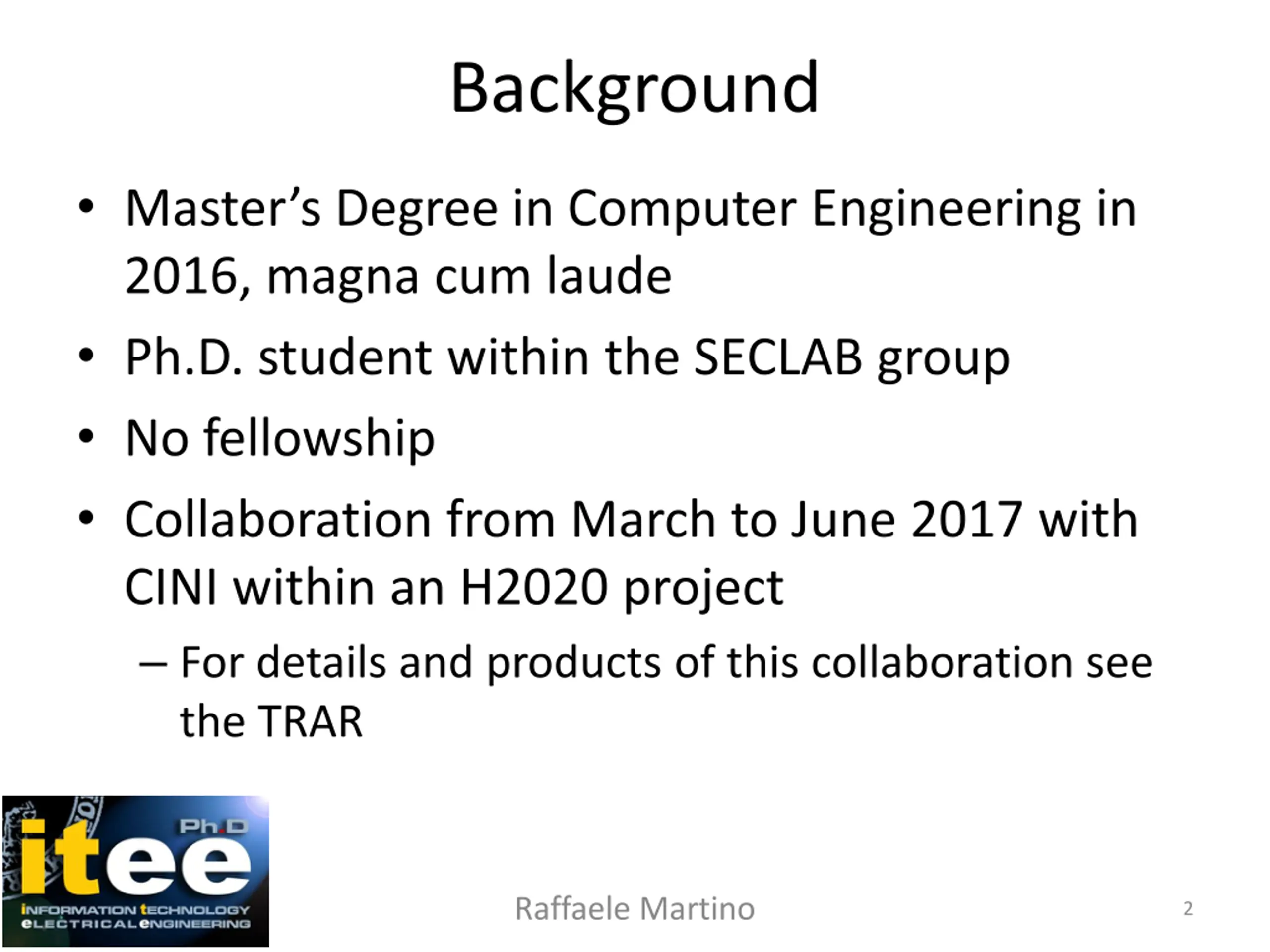 Background

• Master's Degree in Computer Engineering in 2016, magna cum laude

• Ph.D. student within the SECLAB group

• No fellowship

• Collaboration from March to June 2017 with CINI within an H2020 project

– For details and products of this collaboration see the TRAR

Ph.D
itee
INFORMATION TECHNOLOGY
ELECTRICAL ENGINEERING

Raffaele Martino

2